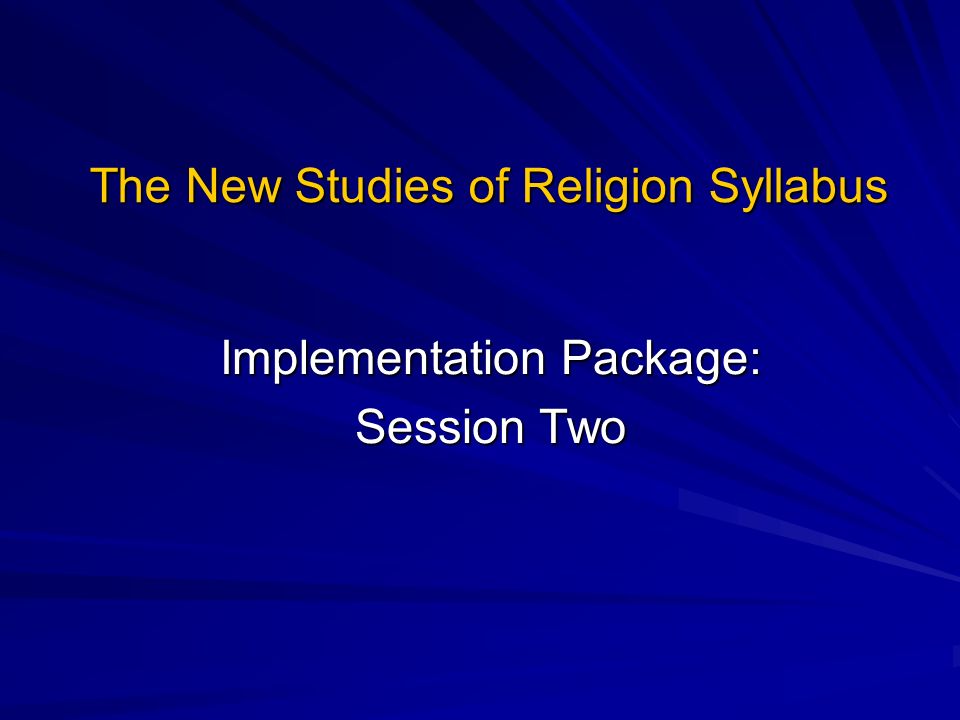 The New Studies of Religion Syllabus

Implementation Package:
Session Two